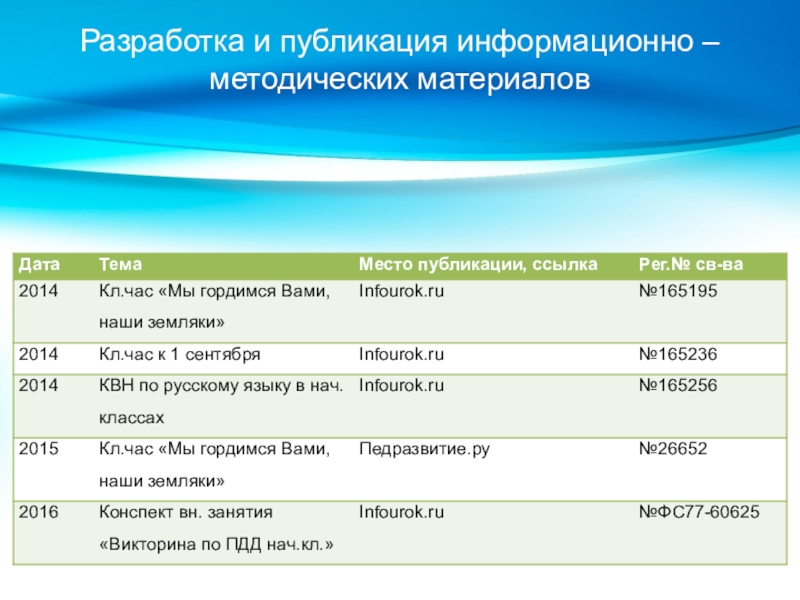 Разработка и публикация информационно – методических материалов

| Дата | Тема | Место публикации, ссылка | Рег.№ св-ва |
|---|---|---|---|
| 2014 | Кл.час «Мы гордимся Вами, наши земляки» | Infourok.ru | №165195 |
| 2014 | Кл.час к 1 сентября | Infourok.ru | №165236 |
| 2014 | КВН по русскому языку в нач. классах | Infourok.ru | №165256 |
| 2015 | Кл.час «Мы гордимся Вами, наши земляки» | Педразвитие.ру | №26652 |
| 2016 | Конспект вн. занятия «Викторина по ПДД нач.кл.» | Infourok.ru | №ФС77-60625 |